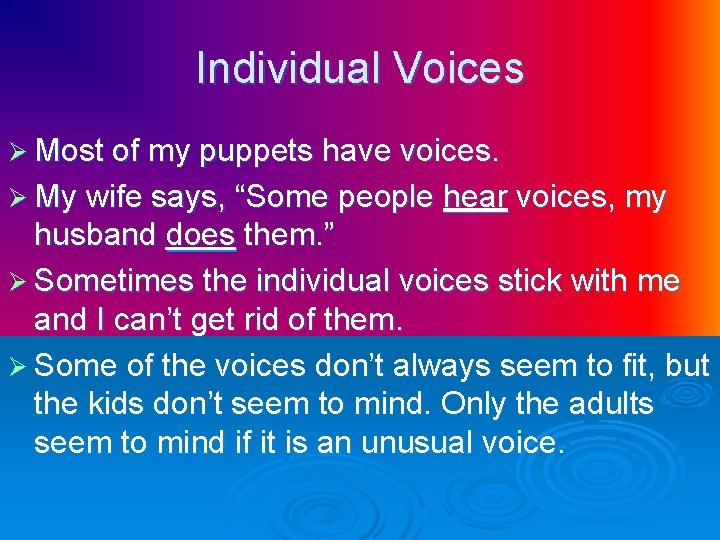 Individual Voices

➢ Most of my puppets have voices.

➢ My wife says, “Some people hear voices, my husband does them.”

➢ Sometimes the individual voices stick with me and I can’t get rid of them.

➢ Some of the voices don’t always seem to fit, but the kids don’t seem to mind. Only the adults seem to mind if it is an unusual voice.